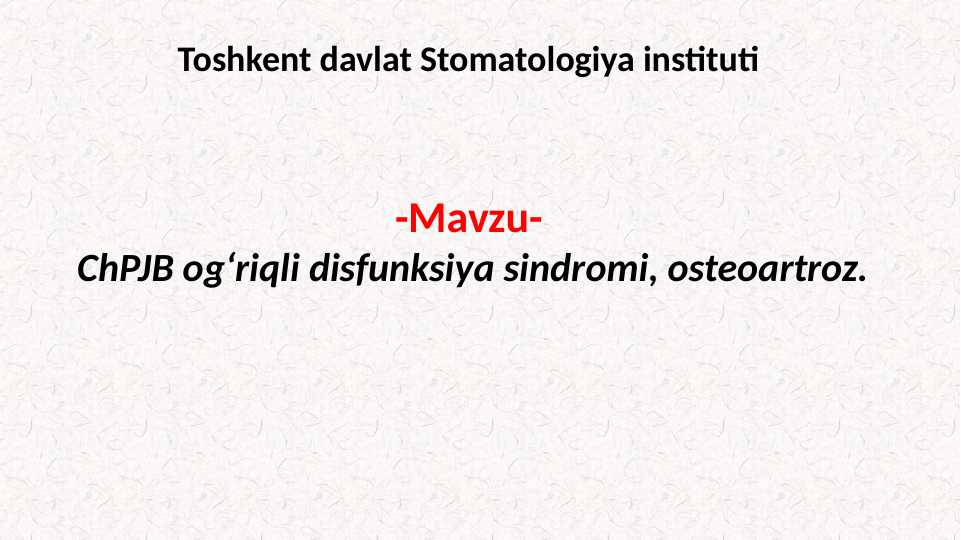 Toshkent davlat Stomatologiya instituti

-Mavzu-
ChPJB og‘riqli disfunksiya sindromi, osteoartroz.